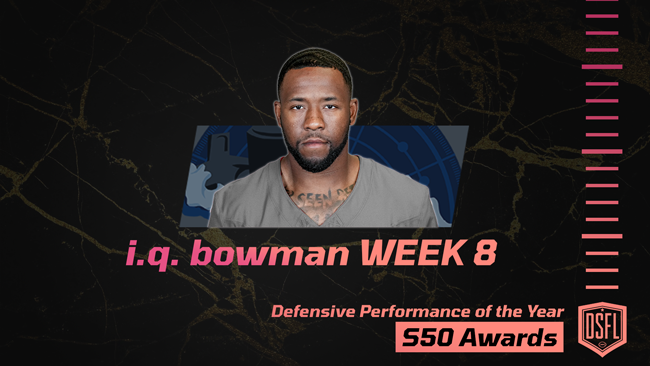 i.q. bowman WEEK 8

Defensive Performance of the Year

S50 Awards

DSFL